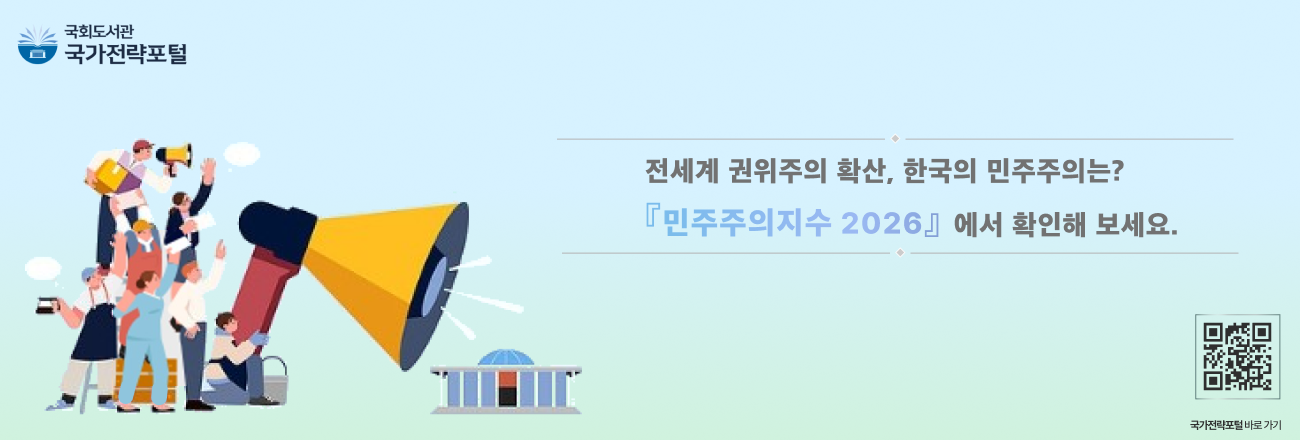 국회도서관
국가전략포털

전세계 권위주의 확산, 한국의 민주주의는?
『민주주의지수 2026』에서 확인해 보세요.

국가전략포털 바로 가기